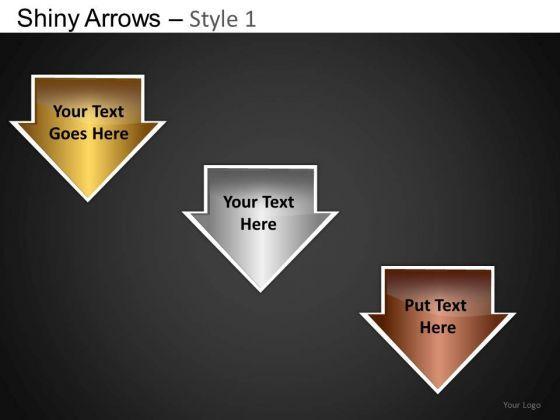 Shiny Arrows – Style 1

Your Text Goes Here

Your Text Here

Put Text Here

Your Logo